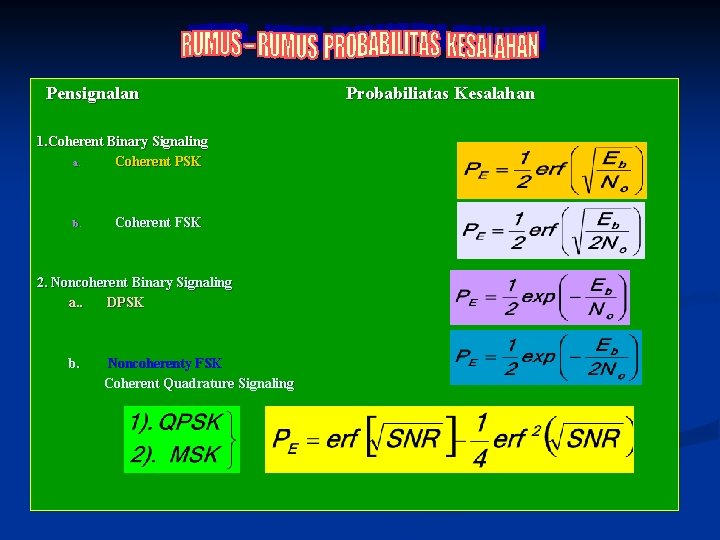 RUMUS – RUMUS PROBABILITAS KESALAHAN

Pensignalan

Probabiliatas Kesalahan

1.Coherent Binary Signaling

a. Coherent PSK

$P_E = \frac{1}{2} erf\left(\sqrt{\frac{E_b}{N_o}}\right)$

b. Coherent FSK

$P_E = \frac{1}{2} erf\left(\sqrt{\frac{E_b}{2N_o}}\right)$

2. Noncoherent Binary Signaling

a.. DPSK

$P_E = \frac{1}{2} exp\left(-\frac{E_b}{N_o}\right)$

b. Noncoherenty FSK

$P_E = \frac{1}{2} exp\left(-\frac{E_b}{2N_o}\right)$

Coherent Quadrature Signaling

1). QPSK
2). MSK

$P_E = erf\left[\sqrt{SNR}\right] - \frac{1}{4} erf^2\left(\sqrt{SNR}\right)$